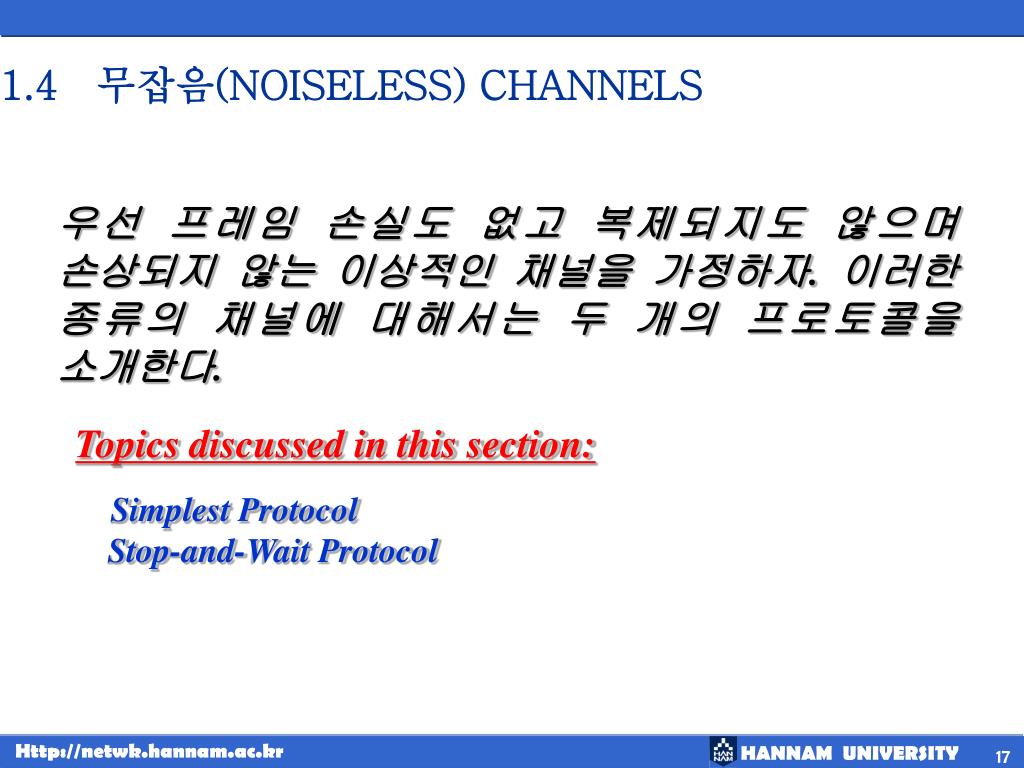 1.4 무잡음(NOISELESS) CHANNELS

우선 프레임 손실도 없고 복제되지도 않으며 손상되지 않는 이상적인 채널을 가정하자. 이러한 종류의 채널에 대해서는 두 개의 프로토콜을 소개한다.

Topics discussed in this section:

Simplest Protocol
Stop-and-Wait Protocol

Http://netwk.hannam.ac.kr

HANNAM UNIVERSITY

17